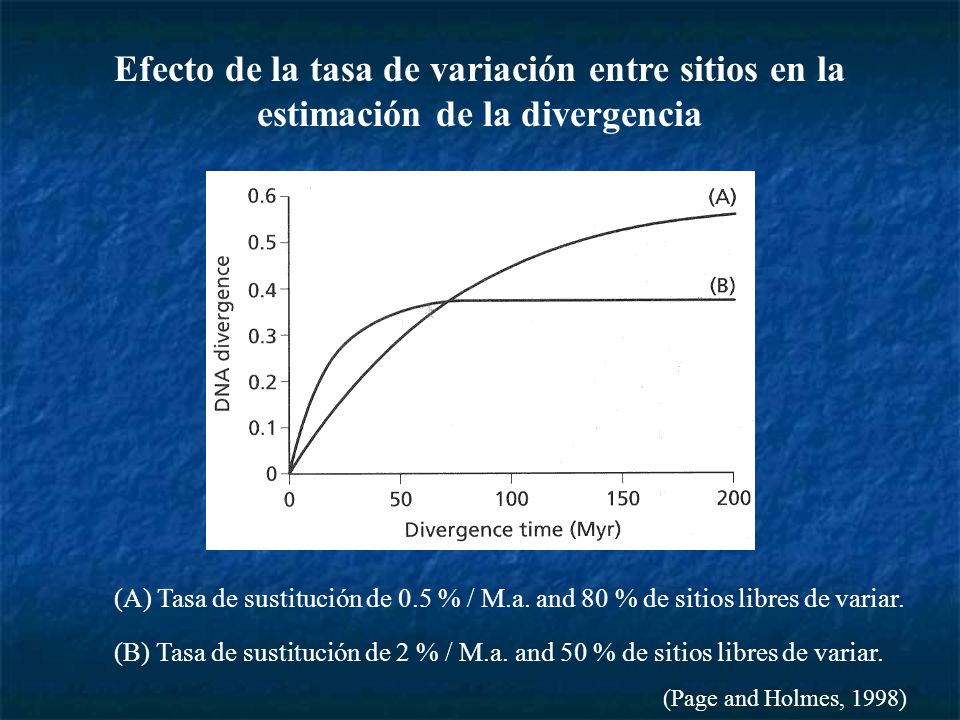 Efecto de la tasa de variación entre sitios en la estimación de la divergencia

0.6
0.5
0.4
0.3
0.2
0.1
0
DNA divergence
(A)
(B)
0
50
100
150
200
Divergence time (Myr)

(A) Tasa de sustitución de 0.5 % / M.a. and 80 % de sitios libres de variar.

(B) Tasa de sustitución de 2 % / M.a. and 50 % de sitios libres de variar.

(Page and Holmes, 1998)